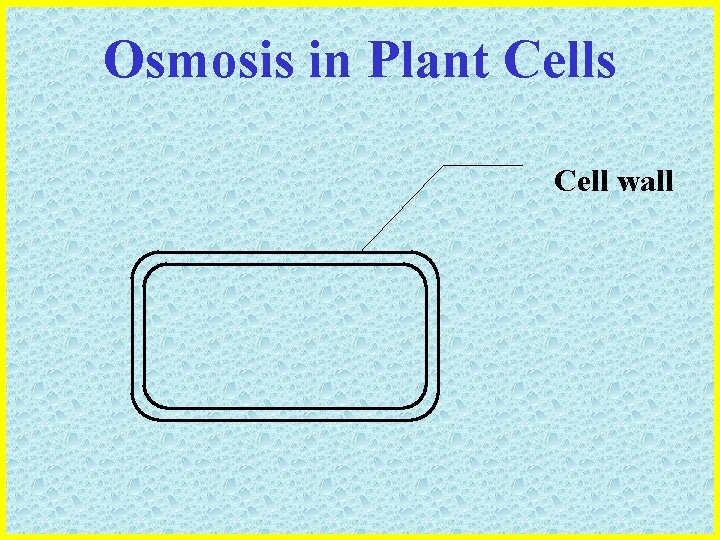 Osmosis in Plant Cells

Cell wall